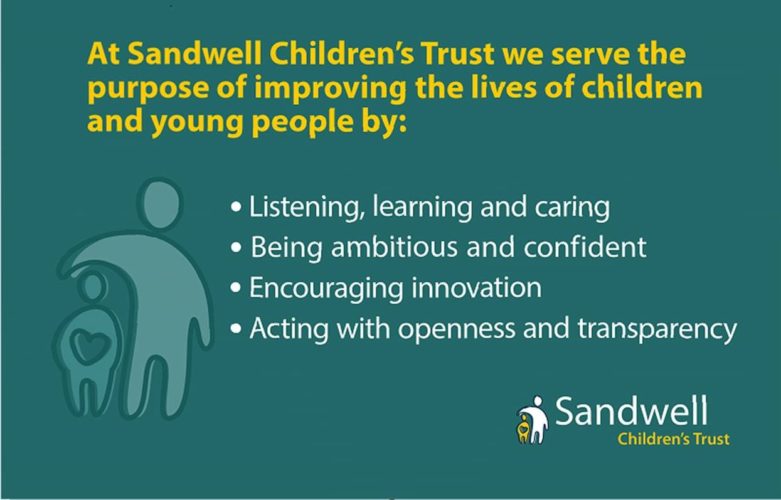 At Sandwell Children's Trust we serve the purpose of improving the lives of children and young people by:

• Listening, learning and caring
• Being ambitious and confident
• Encouraging innovation
• Acting with openness and transparency

Sandwell
Children's Trust